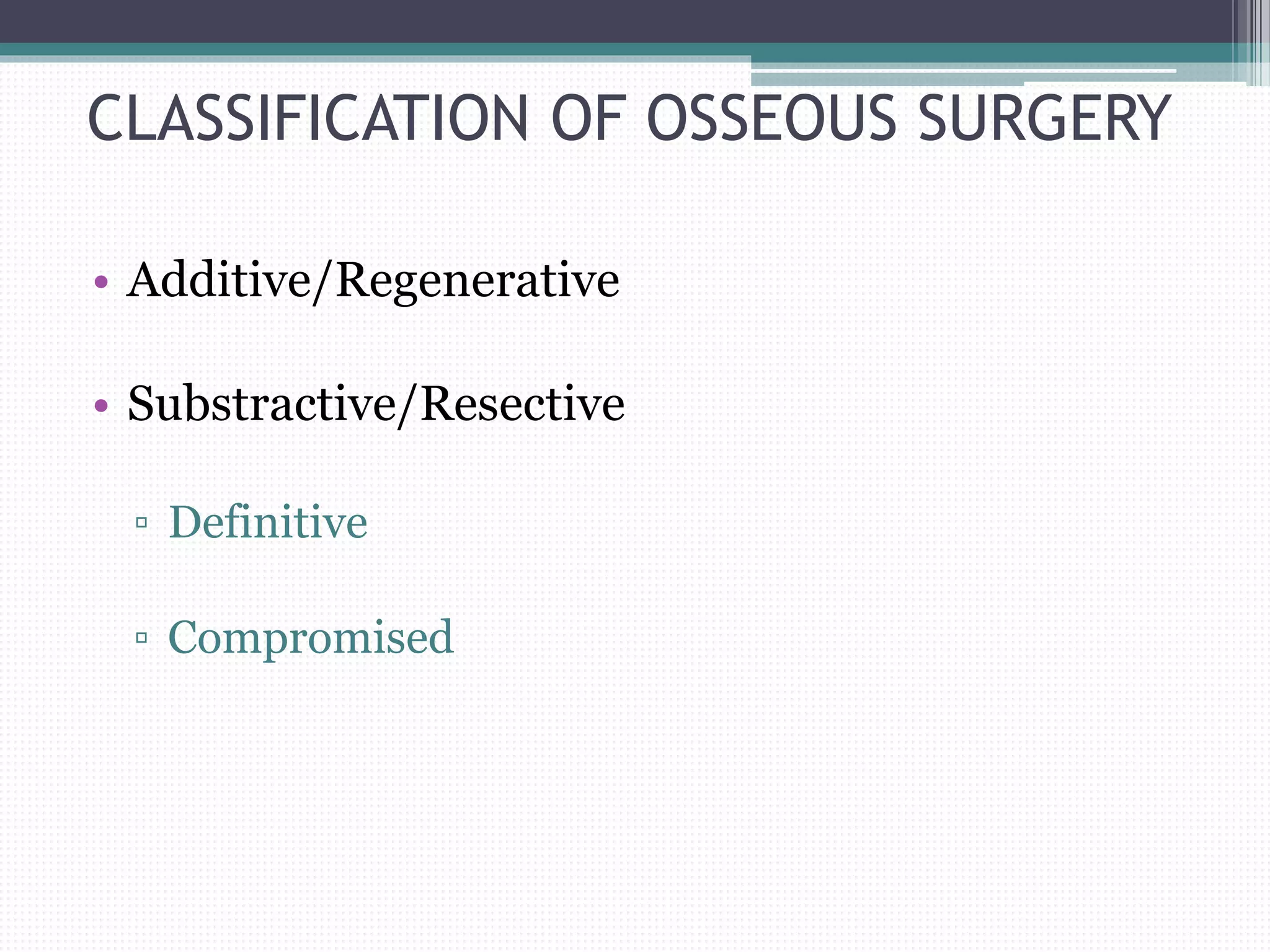 CLASSIFICATION OF OSSEOUS SURGERY

• Additive/Regenerative

• Substractive/Resective

▫ Definitive

▫ Compromised